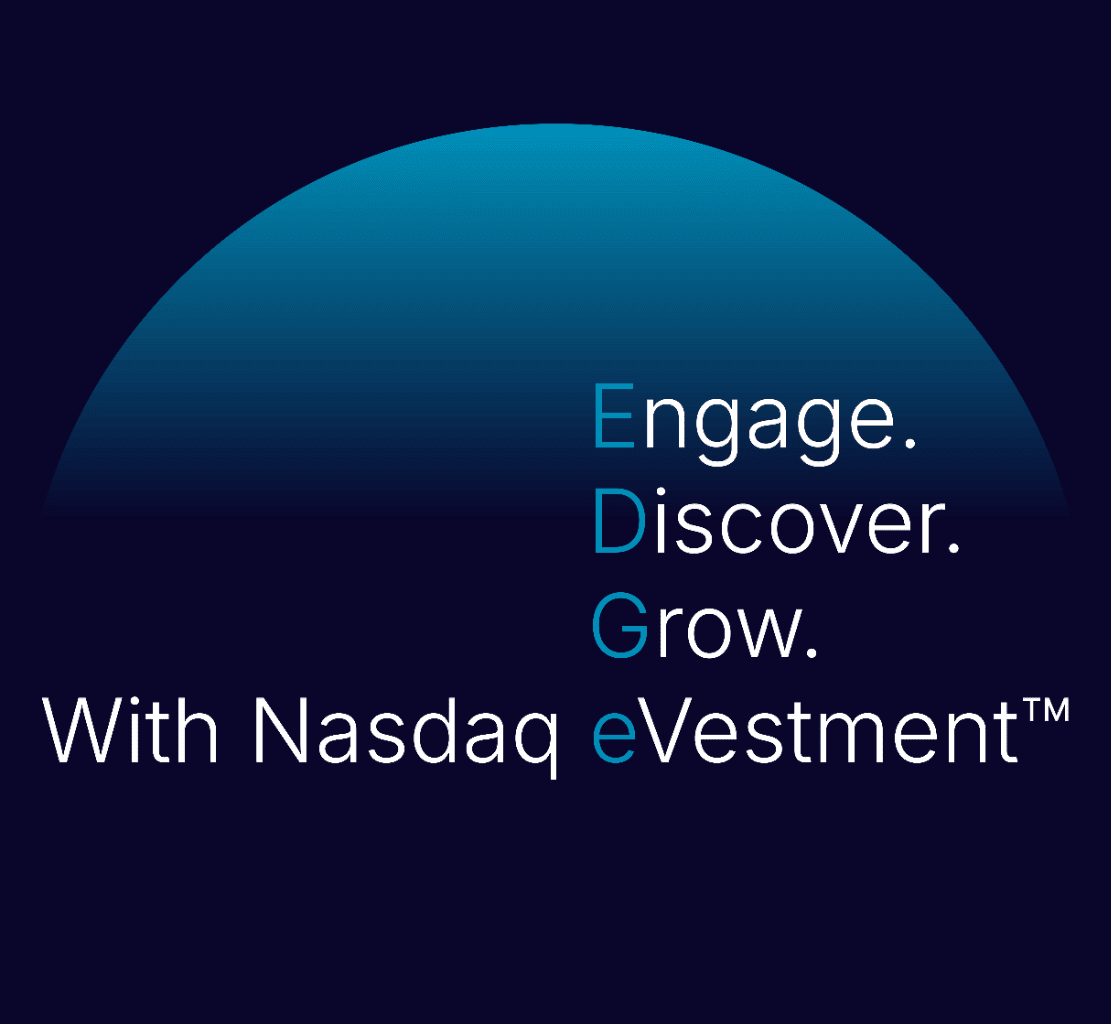 Engage.
Discover.
Grow.
With Nasdaq eVestment™